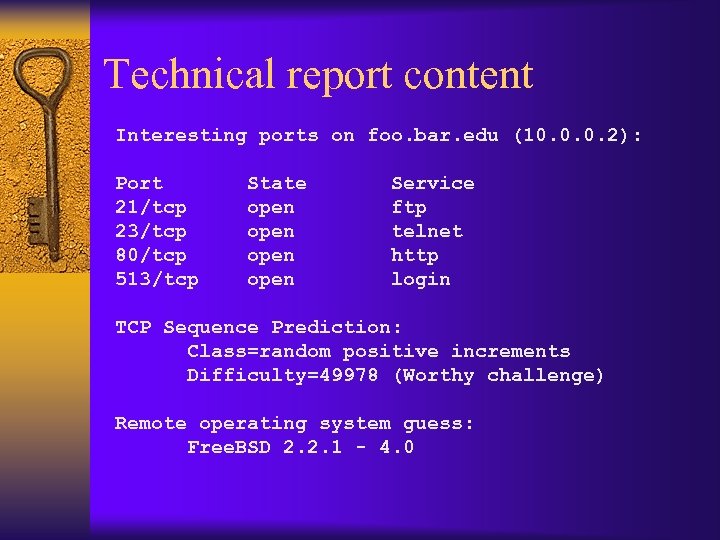 Technical report content

Interesting ports on foo.bar.edu (10.0.0.2):

| Port | State | Service |
|---|---|---|
| 21/tcp | open | ftp |
| 23/tcp | open | telnet |
| 80/tcp | open | http |
| 513/tcp | open | login |

TCP Sequence Prediction:
Class=random positive increments
Difficulty=49978 (Worthy challenge)

Remote operating system guess:
FreeBSD 2.2.1 - 4.0